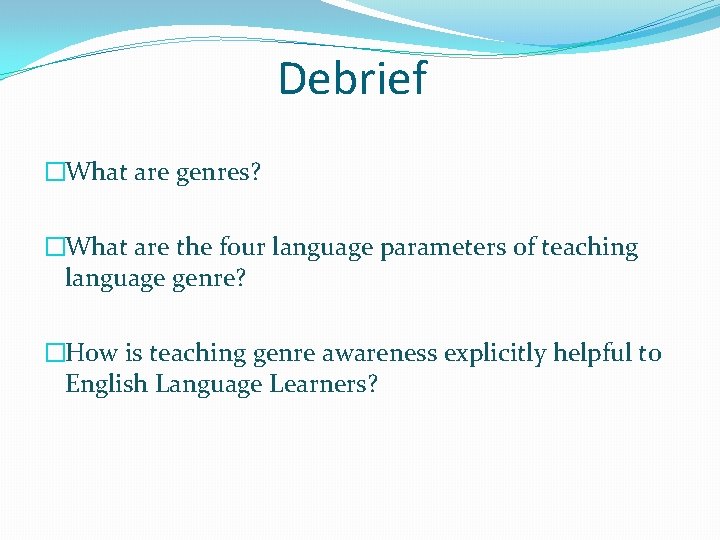 Debrief

□What are genres?

□What are the four language parameters of teaching language genre?

□How is teaching genre awareness explicitly helpful to English Language Learners?